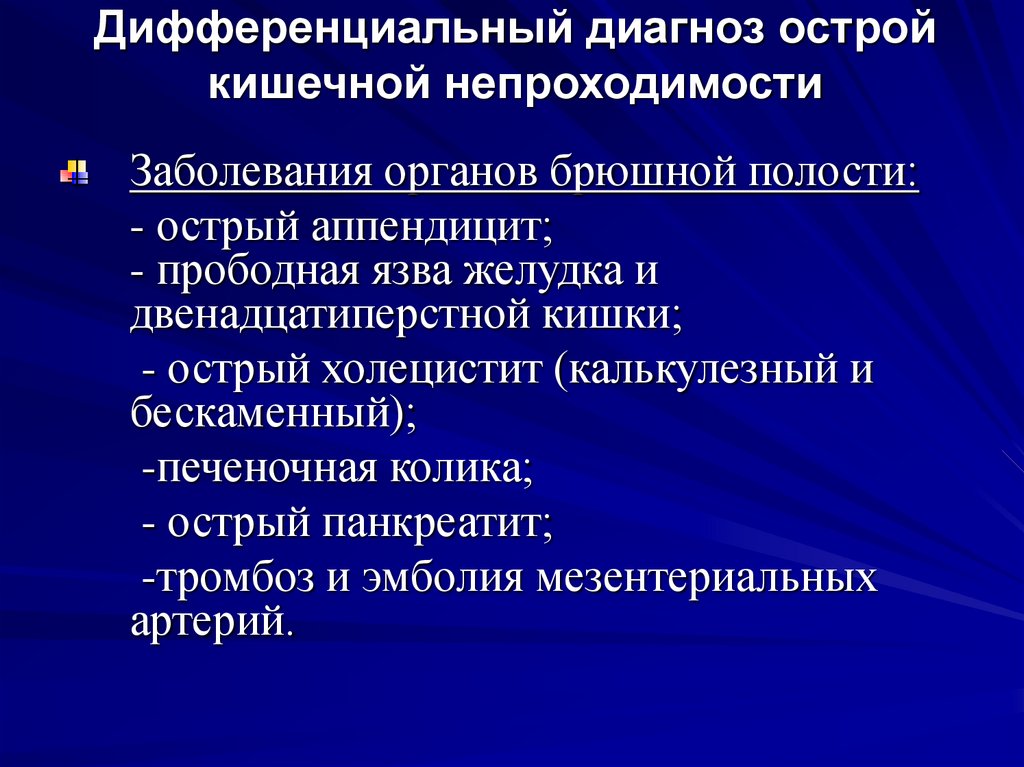 Дифференциальный диагноз острой кишечной непроходимости

Заболевания органов брюшной полости:
- острый аппендицит;
- прободная язва желудка и двенадцатиперстной кишки;
- острый холецистит (калькулезный и бескаменный);
-печеночная колика;
- острый панкреатит;
-тромбоз и эмболия мезентериальных артерий.